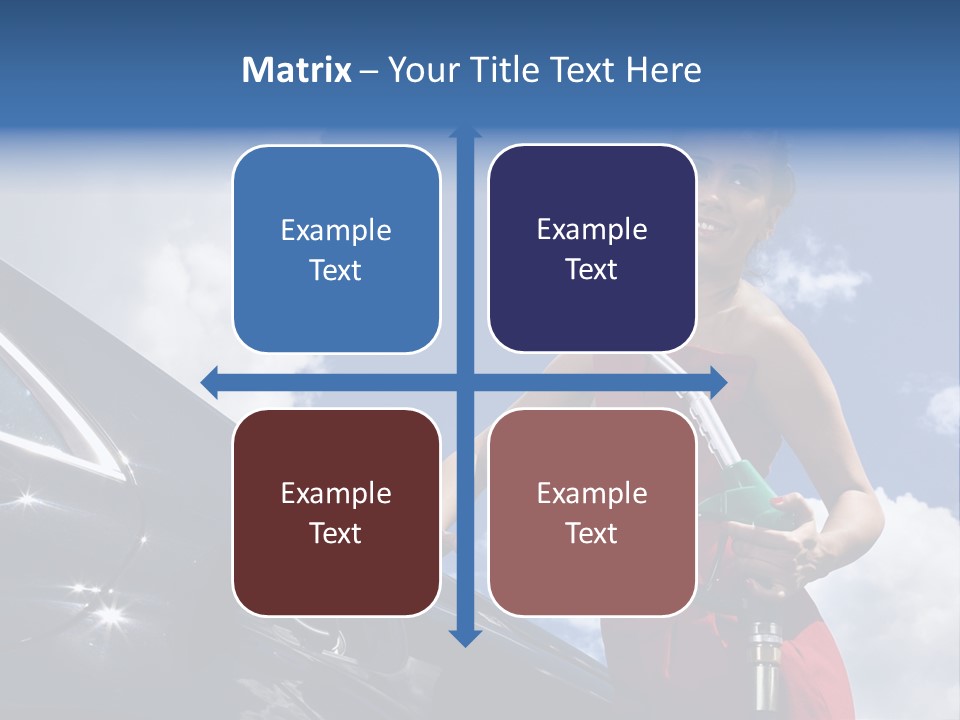 Matrix – Your Title Text Here

Example Text

Example Text

Example Text

Example Text